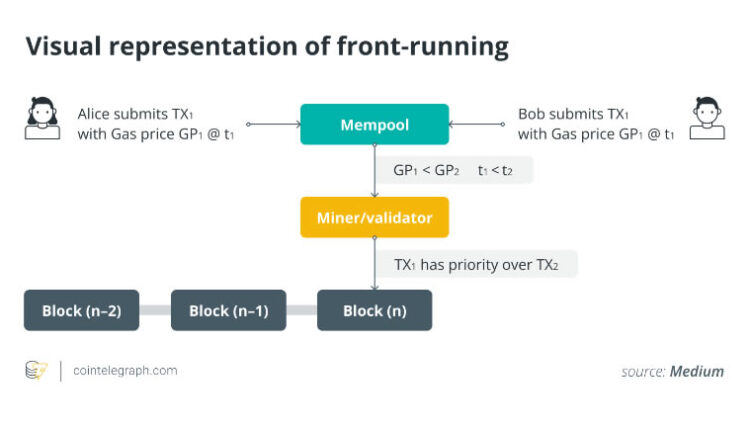 Visual representation of front-running

Alice submits $TX_1$ with Gas price $GP_1$ @ $t_1$

Mempool

Bob submits $TX_1$ with Gas price $GP_1$ @ $t_1$

$GP_1 < GP_2$ $t_1 < t_2$

Miner/validator

$TX_1$ has priority over $TX_2$

Block (n–2)

Block (n–1)

Block (n)

cointelegraph.com

source: Medium